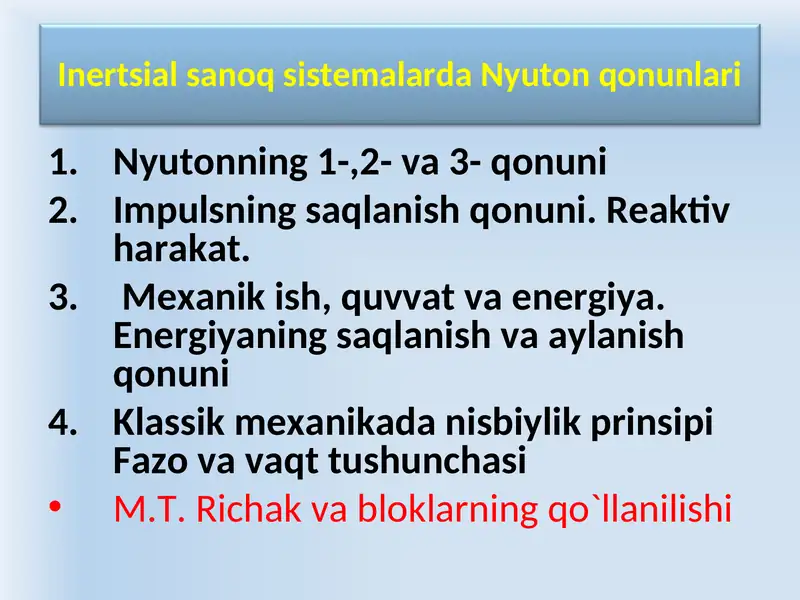 Inertsial sanoq sistemalarda Nyuton qonunlari

1. Nyutonning 1-,2- va 3- qonuni
2. Impulsning saqlanish qonuni. Reaktiv harakat.
3. Mexanik ish, quvvat va energiya. Energiyaning saqlanish va aylanish qonuni
4. Klassik mexanikada nisbiylik prinsipi Fazo va vaqt tushunchasi
• M.T. Richak va bloklarning qo`llanilishi